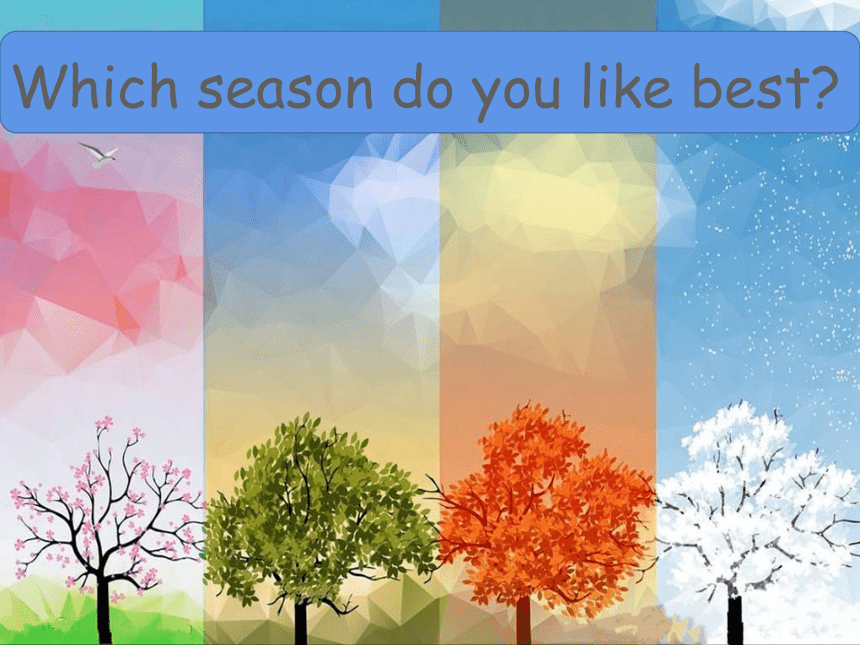 Which season do you like best?